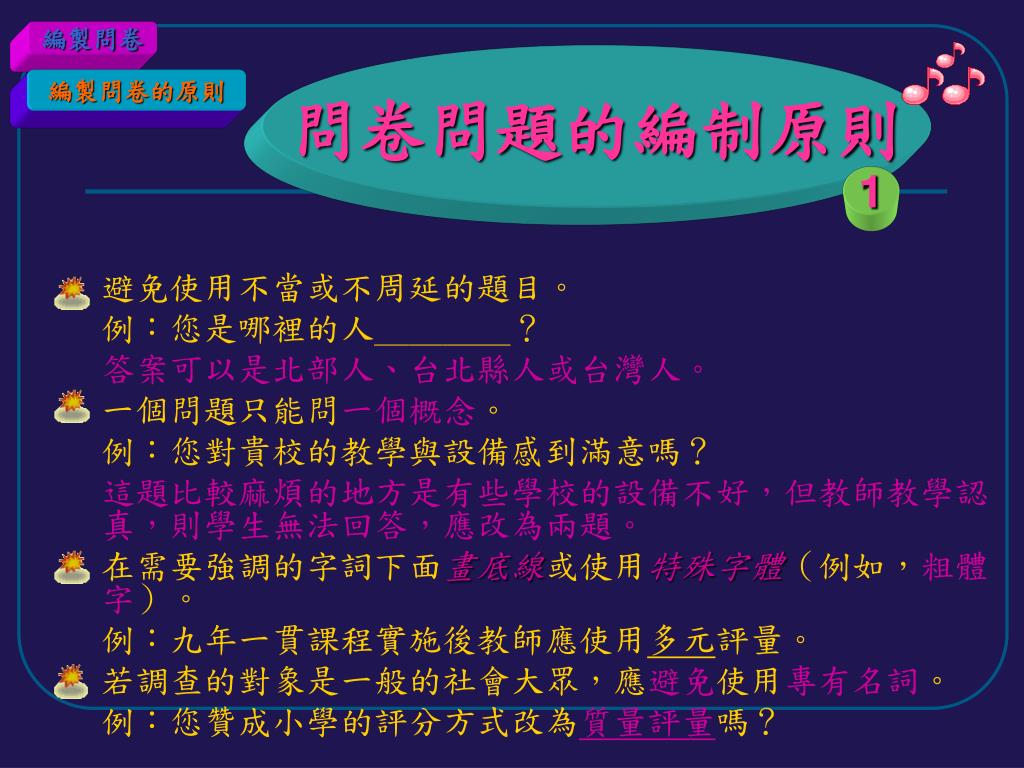 編製問卷

編製問卷的原則

問卷問題的編制原則

1

避免使用不當或不周延的題目。
例：您是哪裡的人________？
答案可以是北部人、台北縣人或台灣人。

一個問題只能問一個概念。
例：您對貴校的教學與設備感到滿意嗎？
這題比較麻煩的地方是有些學校的設備不好，但教師教學認真，則學生無法回答，應改為兩題。

在需要強調的字詞下面畫底線或使用特殊字體（例如，粗體字）。
例：九年一貫課程實施後教師應使用多元評量。

若調查的對象是一般的社會大眾，應避免使用專有名詞。
例：您贊成小學的評分方式改為質量評量嗎？